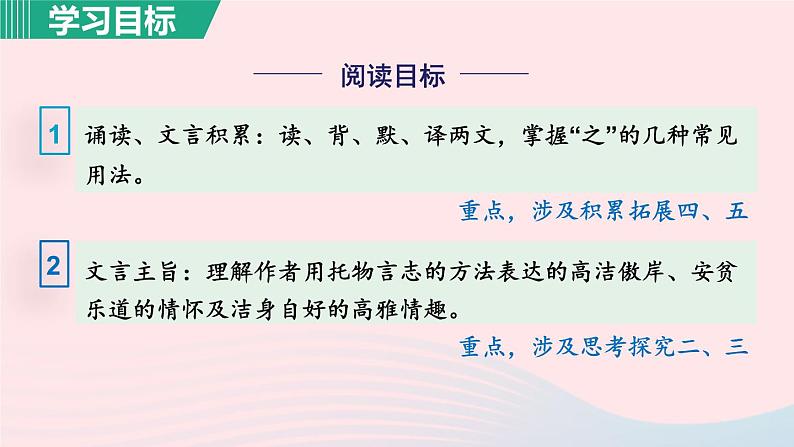 学习目标

阅读目标

1 诵读、文言积累：读、背、默、译两文，掌握“之”的几种常见用法。

重点，涉及积累拓展四、五

2 文言主旨：理解作者用托物言志的方法表达的高洁傲岸、安贫乐道的情怀及洁身自好的高雅情趣。

重点，涉及思考探究二、三